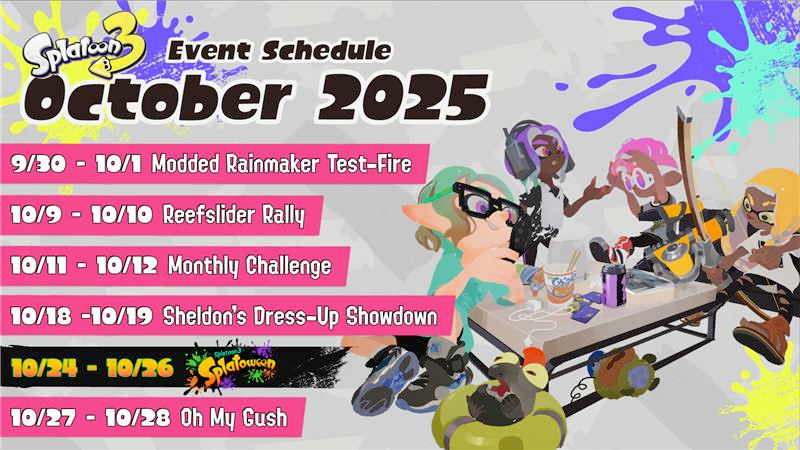 Splatoon 3 Event Schedule
October 2025

9/30 - 10/1 Modded Rainmaker Test-Fire

10/9 - 10/10 Reefslider Rally

10/11 - 10/12 Monthly Challenge

10/18 -10/19 Sheldon's Dress-Up Showdown

10/24 - 10/26 Splatoon 3 Splatoween

10/27 - 10/28 Oh My Gush